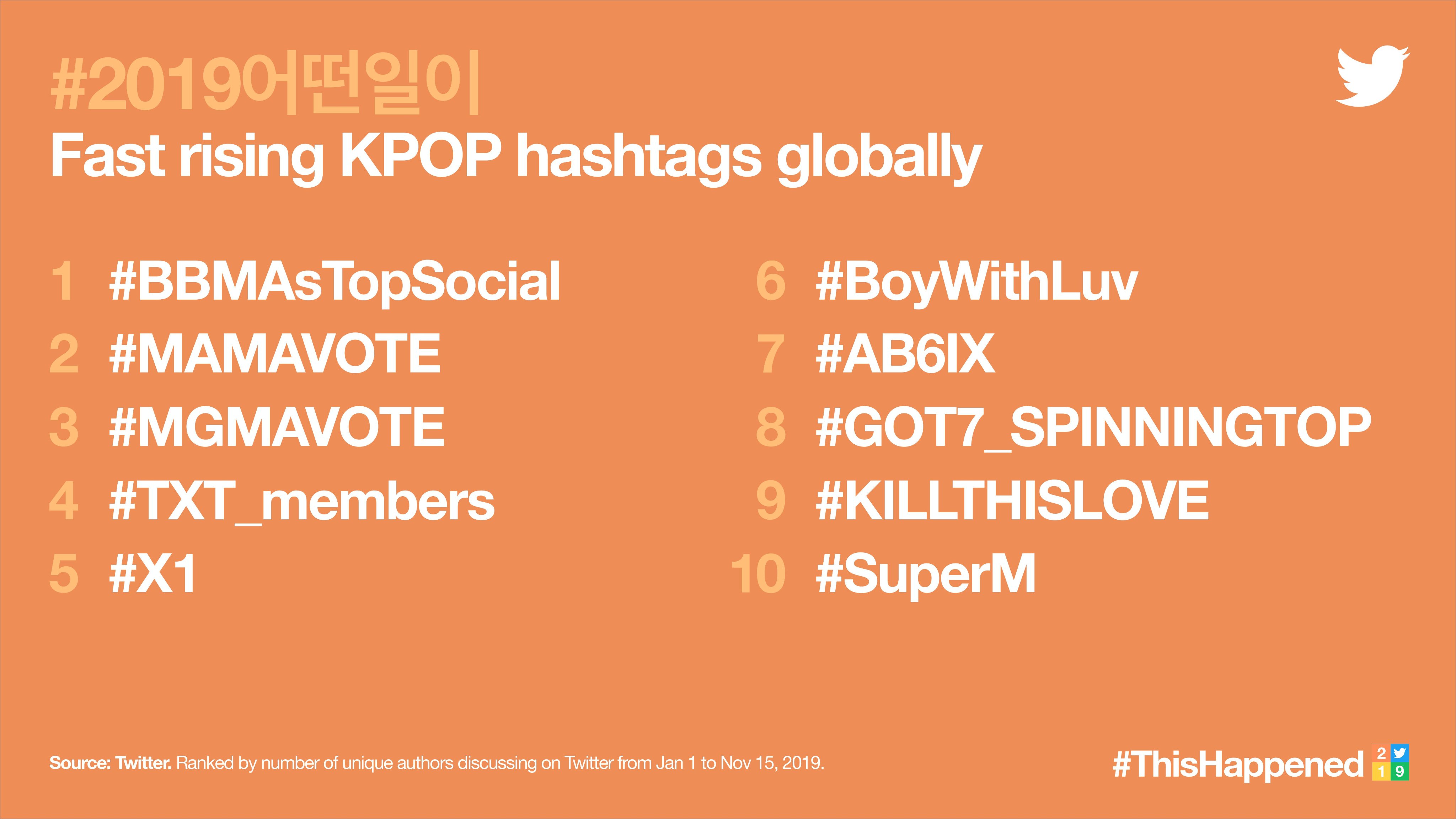 #2019어떤일이
Fast rising KPOP hashtags globally

1 #BBMAsTopSocial
2 #MAMAVOTE
3 #MGMAVOTE
4 #TXT_members
5 #X1

6 #BoyWithLuv
7 #AB6IX
8 #GOT7_SPINNINGTOP
9 #KILLTHISLOVE
10 #SuperM

Source: Twitter. Ranked by number of unique authors discussing on Twitter from Jan 1 to Nov 15, 2019.

#ThisHappened 2 1 9